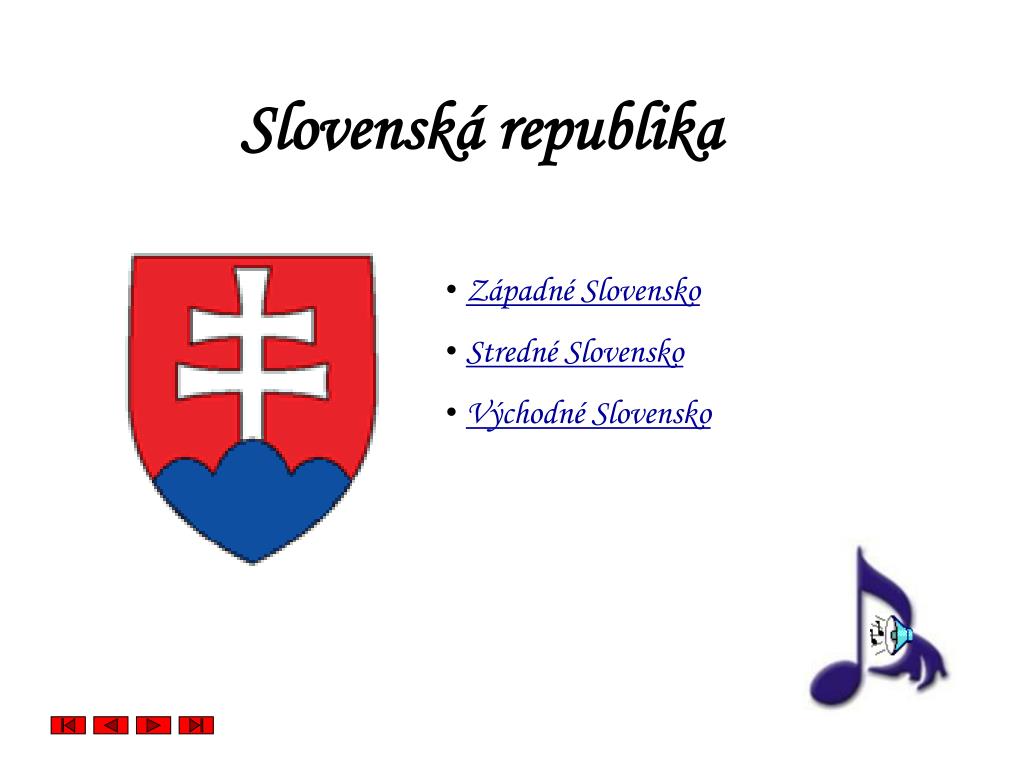 Slovenská republika

• Západné Slovensko
• Stredné Slovensko
• Východné Slovensko